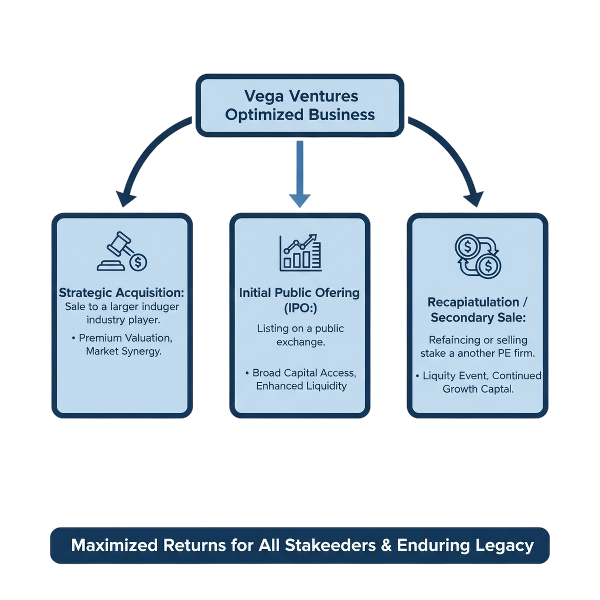 Vega Ventures
Optimized Business

Strategic Acquisition:
Sale to a larger induger industry player.

• Premium Valuation, Market Synergy.

Initial Public Ofering (IPO:)

Listing on a public exchange.

• Broad Capital Access, Enhanced Liquidity

Recapiatulation / Secondary Sale:

Refaincing or selling stake a another PE firm.

• Liquity Event, Continued Growth Captal.

Maximized Returns for All Stakeeders & Enduring Legacy